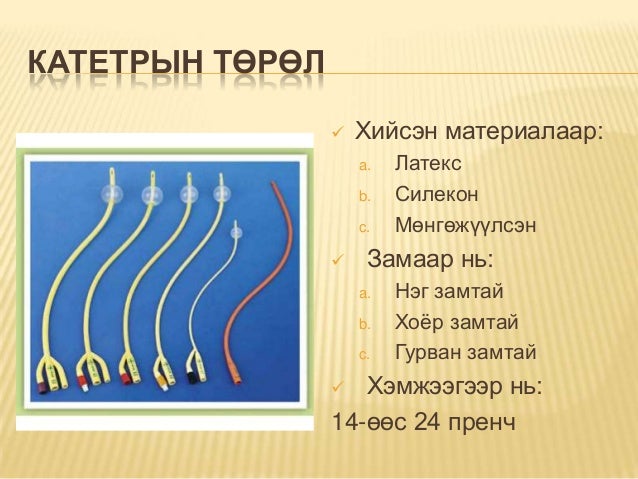 КАТЕТРЫН ТӨРӨЛ

✓ Хийсэн материалаар:

a. Латекс
b. Силекон
c. Мөнгөжүүлсэн

✓ Замаар нь:

a. Нэг замтай
b. Хоёр замтай
c. Гурван замтай

✓ Хэмжээгээр нь:

14-өөс 24 пренч